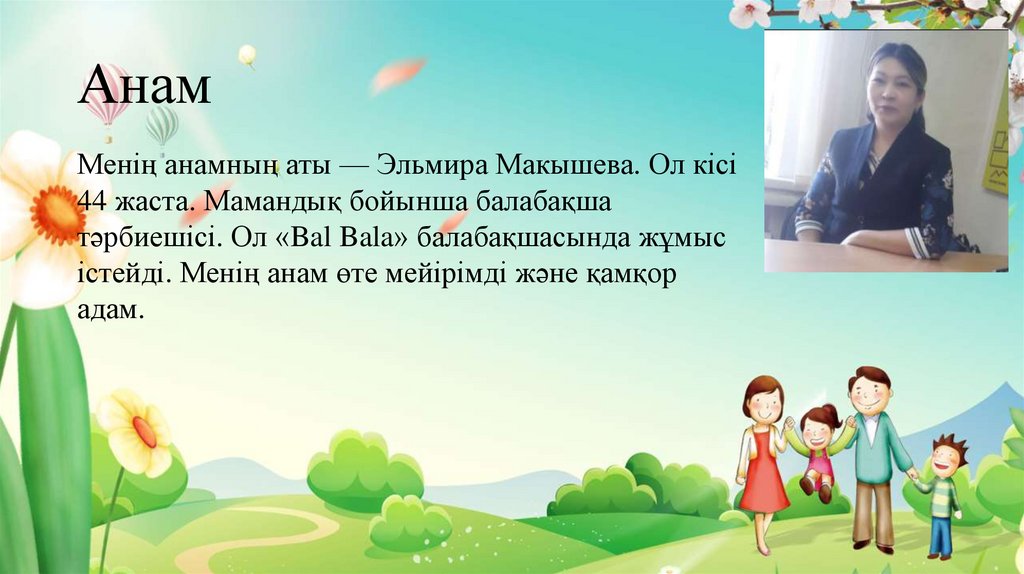 Анам

Менің анамның аты — Эльмира Макышева. Ол кісі 44 жаста. Мамандық бойынша балабақша тәрбиешісі. Ол «Bal Bala» балабақшасында жұмыс істейді. Менің анам өте мейірімді және қамқор адам.